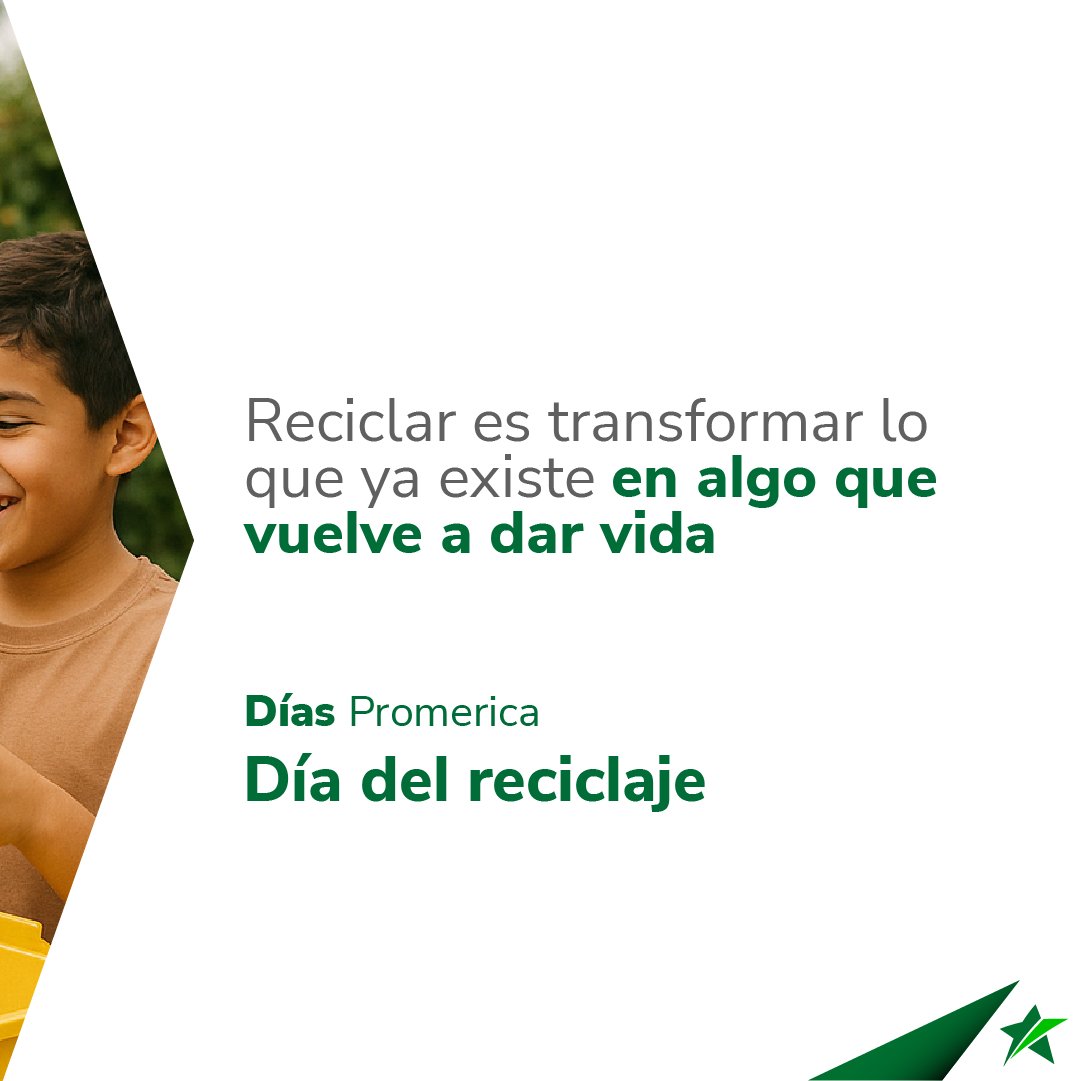 Reciclar es transformar lo que ya existe en algo que vuelve a dar vida

Días Promerica

Día del reciclaje